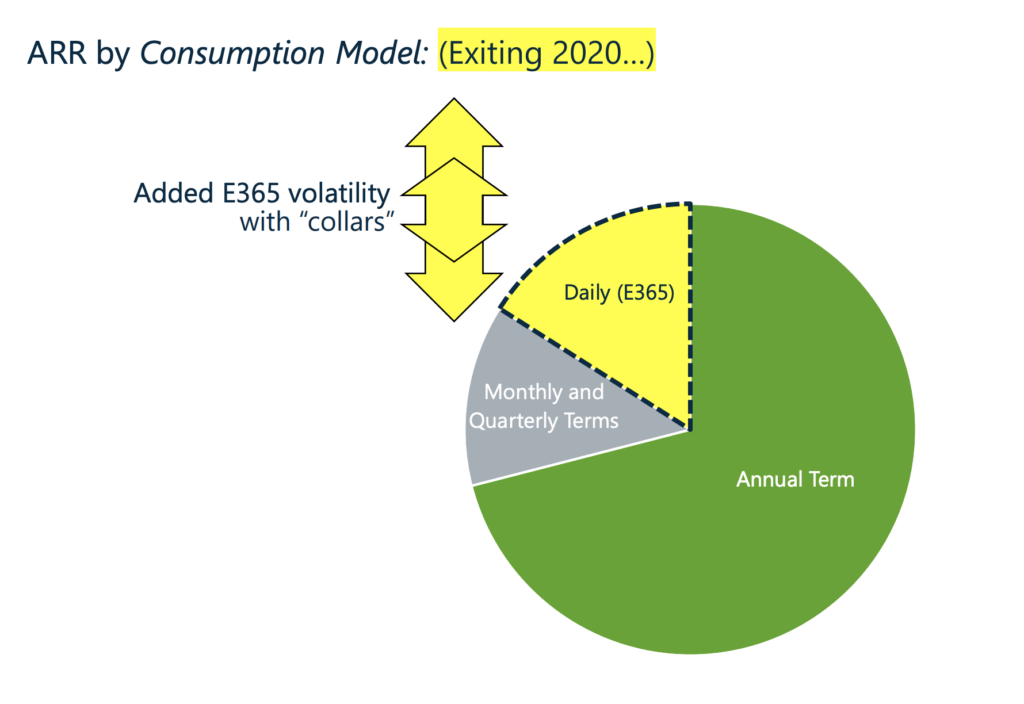 ARR by Consumption Model: (Exiting 2020…)

Added E365 volatility with “collars”

Daily (E365)

Monthly and Quarterly Terms

Annual Term